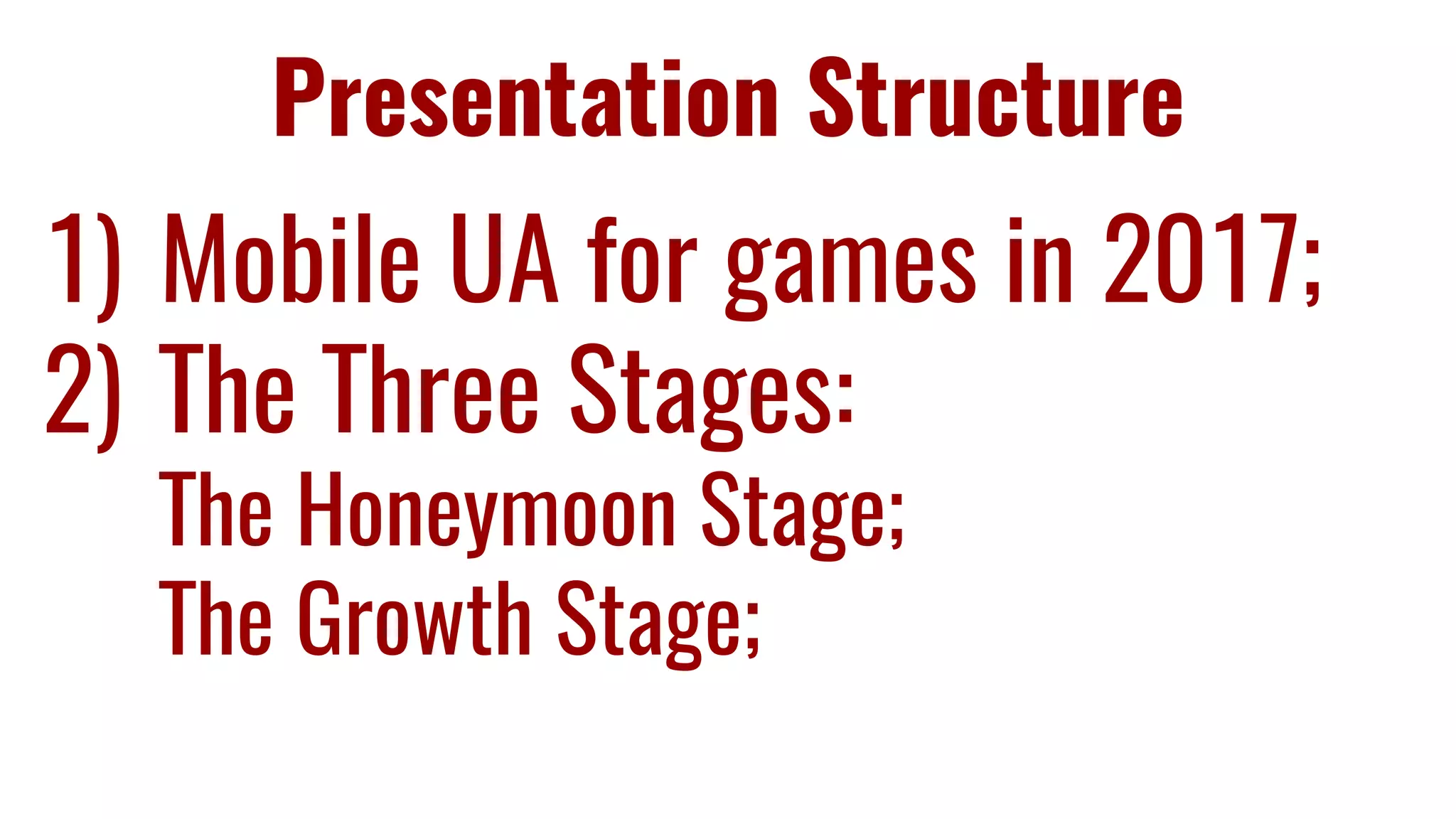 Presentation Structure

1) Mobile UA for games in 2017;
2) The Three Stages:
The Honeymoon Stage;
The Growth Stage;